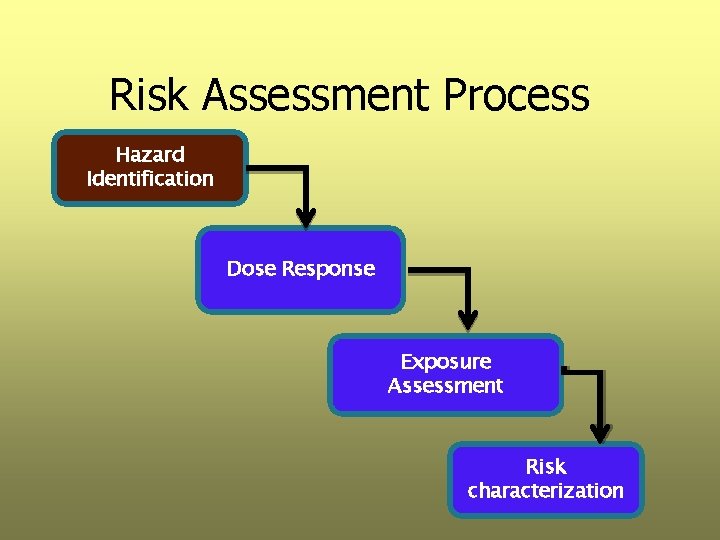 Risk Assessment Process

Hazard Identification

Dose Response

Exposure Assessment

Risk characterization